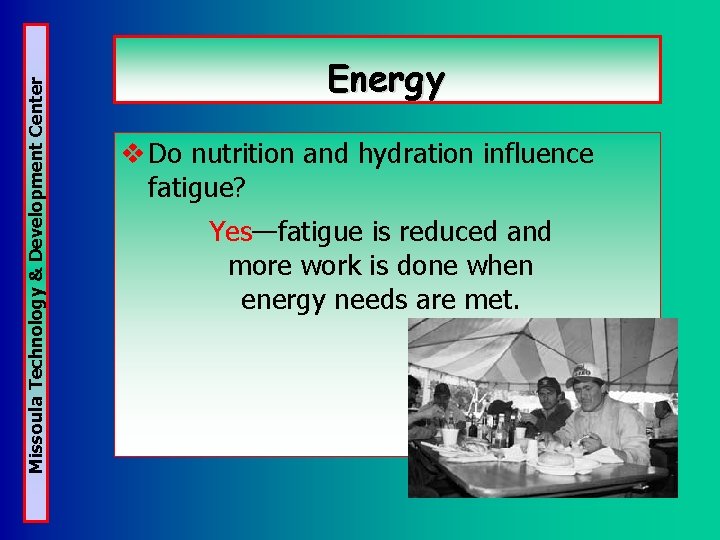 Missoula Technology & Development Center

Energy

❖ Do nutrition and hydration influence fatigue?

Yes—fatigue is reduced and more work is done when energy needs are met.